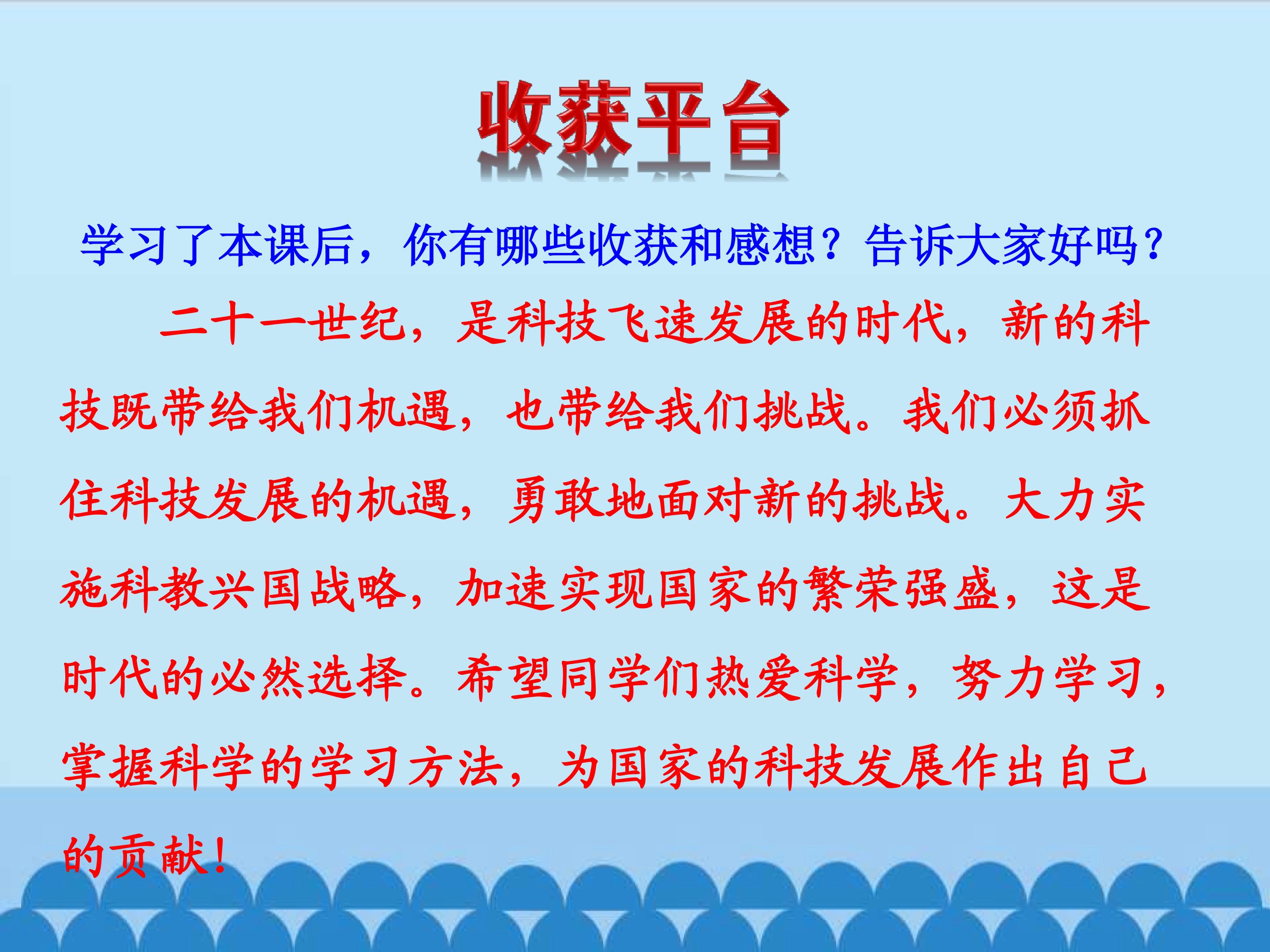 收获平台

学习了本课后，你有哪些收获和感想？告诉大家好吗？

二十一世纪，是科技飞速发展的时代，新的科技既带给我们机遇，也带给我们挑战。我们必须抓住科技发展的机遇，勇敢地面对新的挑战。大力实施科教兴国战略，加速实现国家的繁荣强盛，这是时代的必然选择。希望同学们热爱科学，努力学习，掌握科学的学习方法，为国家的科技发展作出自己的贡献！